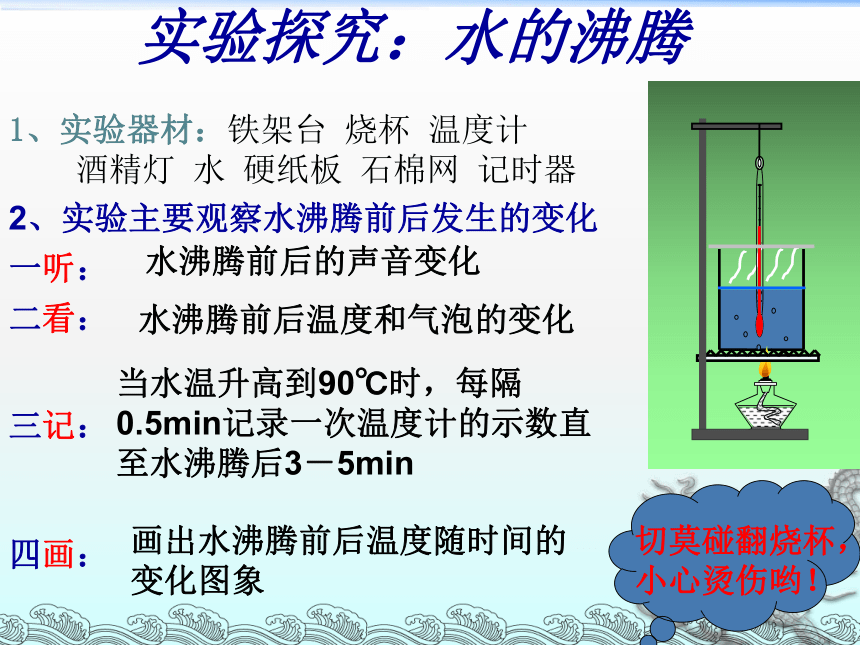 实验探究：水的沸腾

1、实验器材：铁架台 烧杯 温度计 酒精灯 水 硬纸板 石棉网 记时器

2、实验主要观察水沸腾前后发生的变化

一听： 水沸腾前后的声音变化

二看： 水沸腾前后温度和气泡的变化

三记： 当水温升高到90℃时，每隔0.5min记录一次温度计的示数直至水沸腾后3－5min

四画： 画出水沸腾前后温度随时间的变化图象

切莫碰翻烧杯，小心烫伤哟！